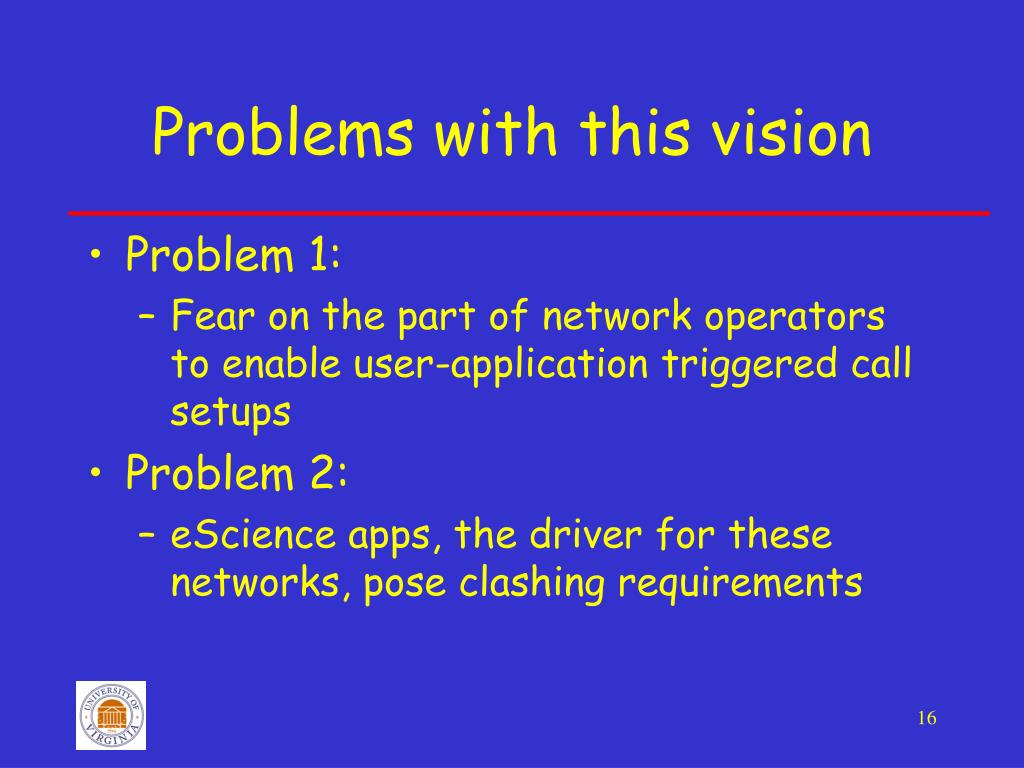 Problems with this vision

• Problem 1:
  – Fear on the part of network operators to enable user-application triggered call setups
• Problem 2:
  – eScience apps, the driver for these networks, pose clashing requirements

UNIVERSITY OF VIRGINIA

16